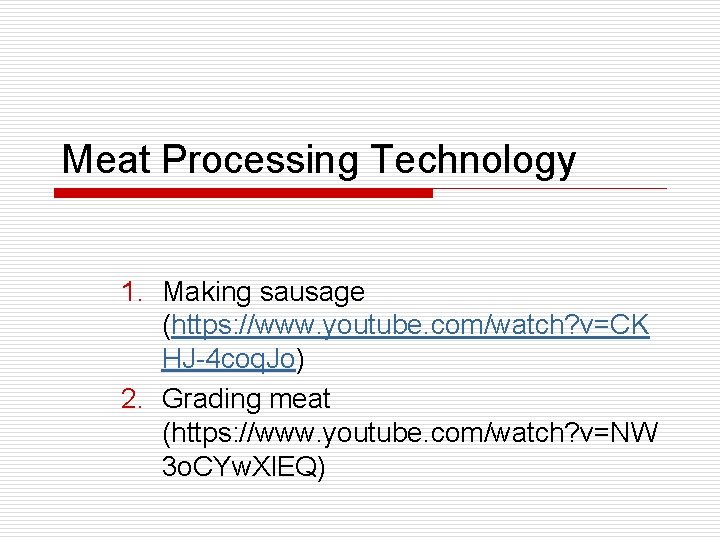 Meat Processing Technology

1. Making sausage (https://www.youtube.com/watch?v=CKHJ-4coqJo)
2. Grading meat (https://www.youtube.com/watch?v=NW3oCYwXlEQ)